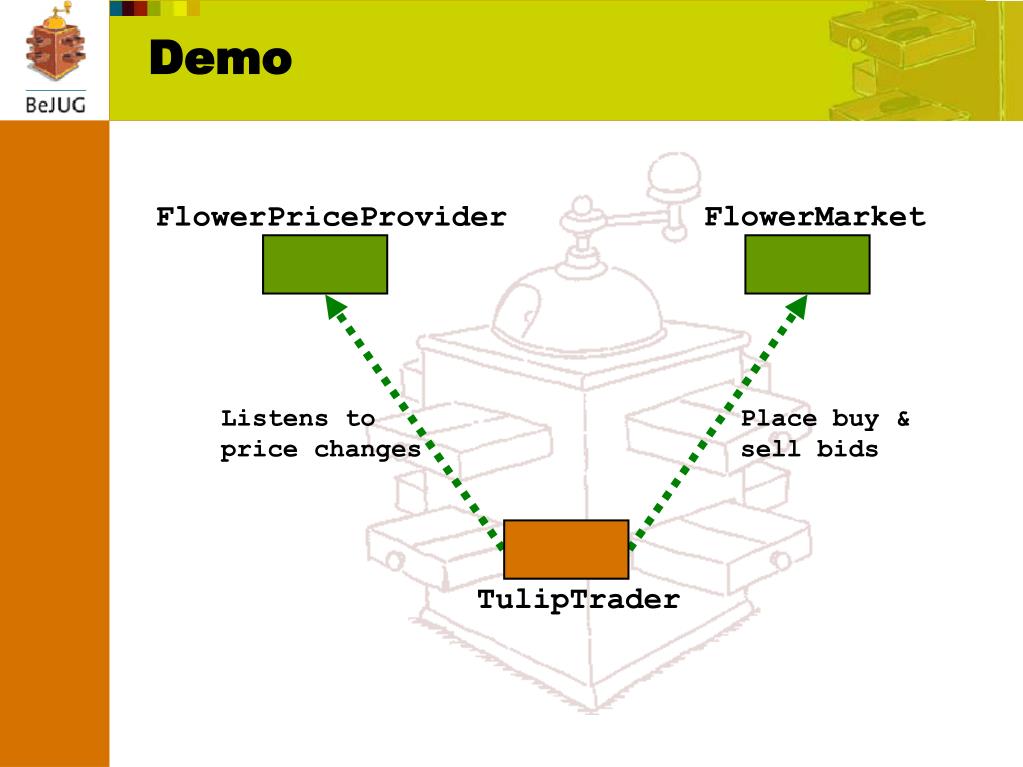 BeJUG

Demo

FlowerPriceProvider

FlowerMarket

Listens to price changes

Place buy & sell bids

TulipTrader